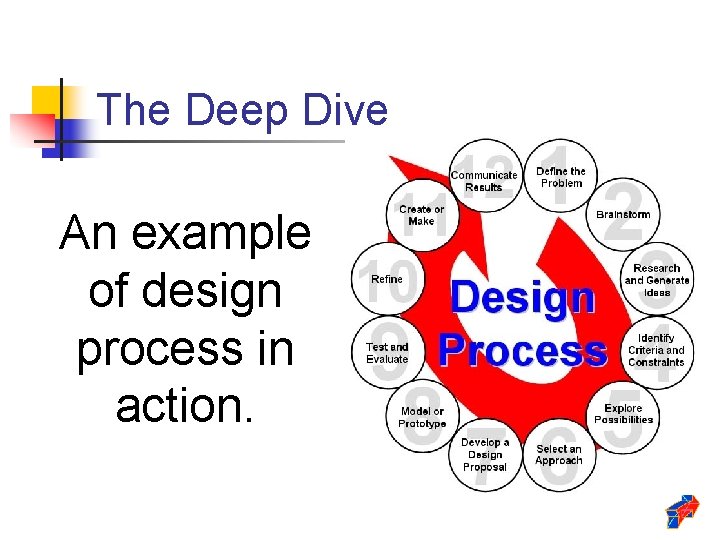 The Deep Dive

An example of design process in action.

Design Process

1 Define the Problem
2 Brainstorm
3 Research and Generate Ideas
4 Identify Criteria and Constraints
5 Explore Possibilities
6 Select an Approach
7 Develop a Design Proposal
8 Model or Prototype
9 Test and Evaluate
10 Refine
11 Create or Make
12 Communicate Results